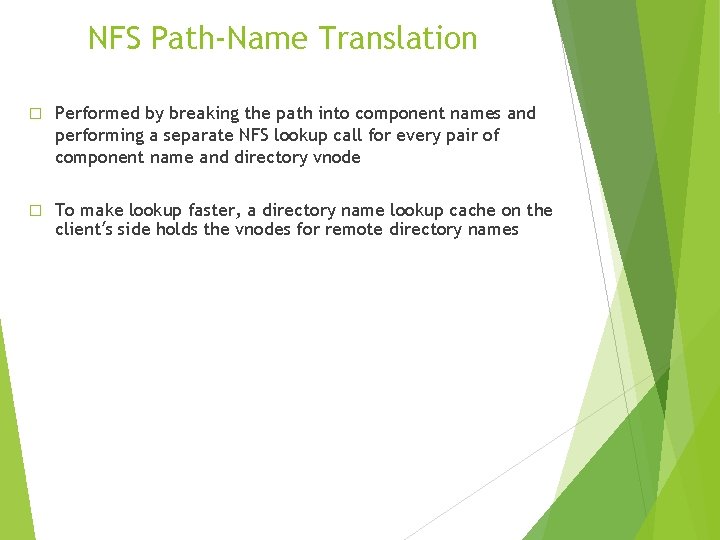 NFS Path-Name Translation

□ Performed by breaking the path into component names and performing a separate NFS lookup call for every pair of component name and directory vnode

□ To make lookup faster, a directory name lookup cache on the client's side holds the vnodes for remote directory names